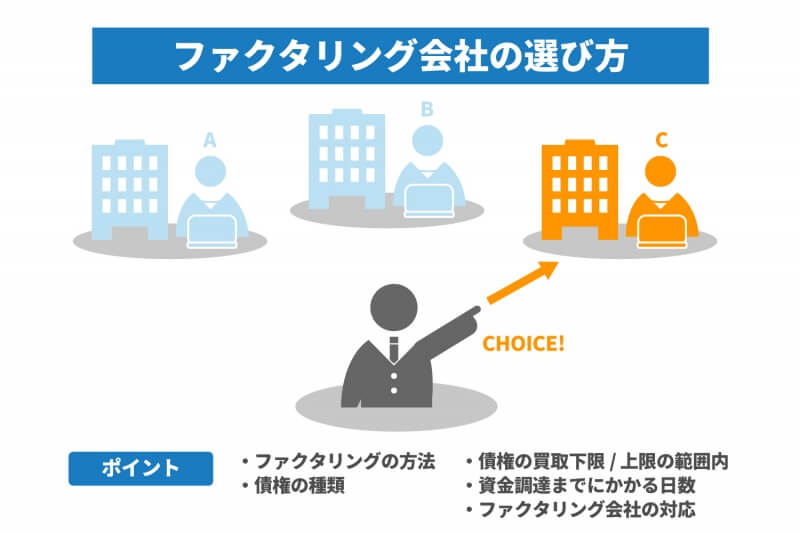 ファクタリング会社の選び方

A

B

C

CHOICE!

ポイント

・ファクタリングの方法
・債権の種類

・債権の買取下限 / 上限の範囲内
・資金調達までにかかる日数
・ファクタリング会社の対応